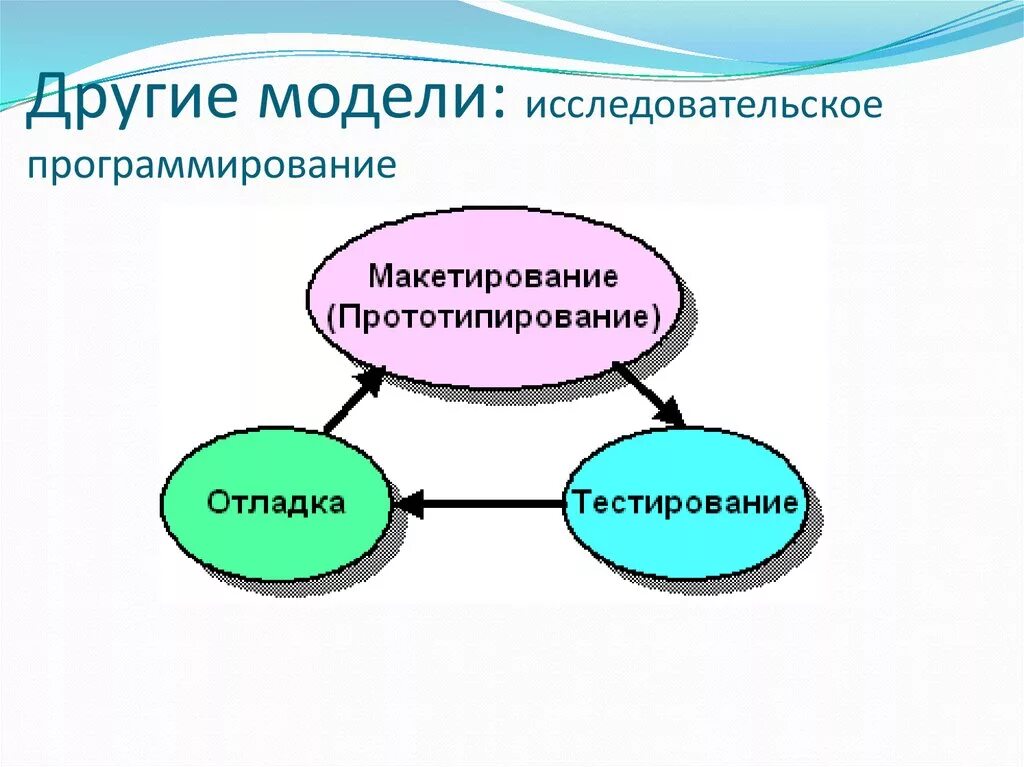 Другие модели: исследовательское программирование

Макетирование
(Прототипирование)

Отладка

Тестирование